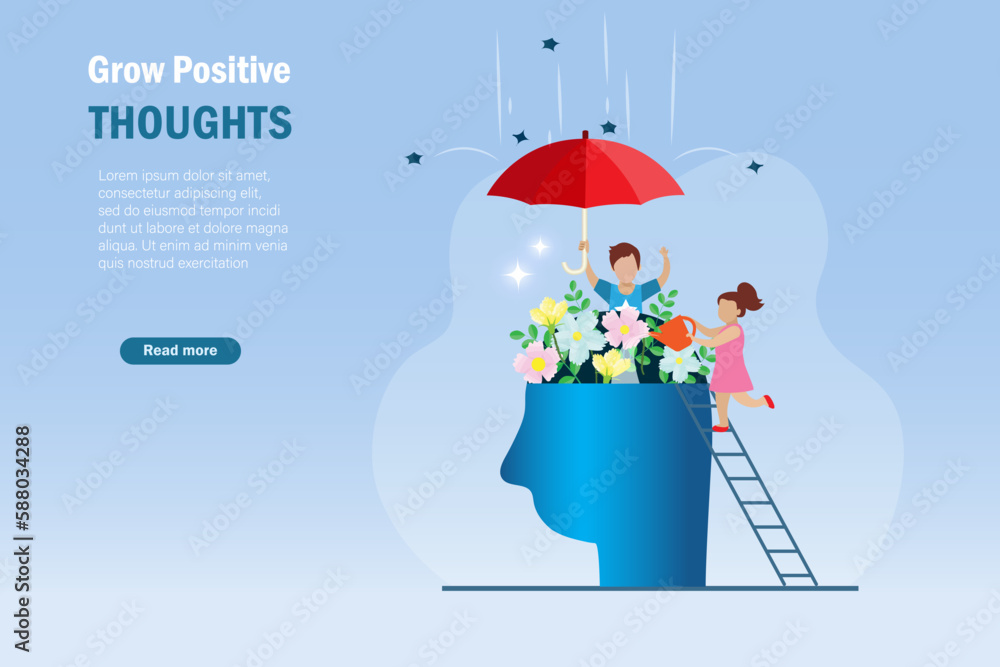 Grow Positive
THOUGHTS

Lorem ipsum dolor sit amet, consectetur adipiscing elit, sed do eiusmod tempor incidi dunt ut labore et dolore magna aliqua. Ut enim ad minim venia quis nostrud exercitation

Read more

Adobe Stock | #588034288